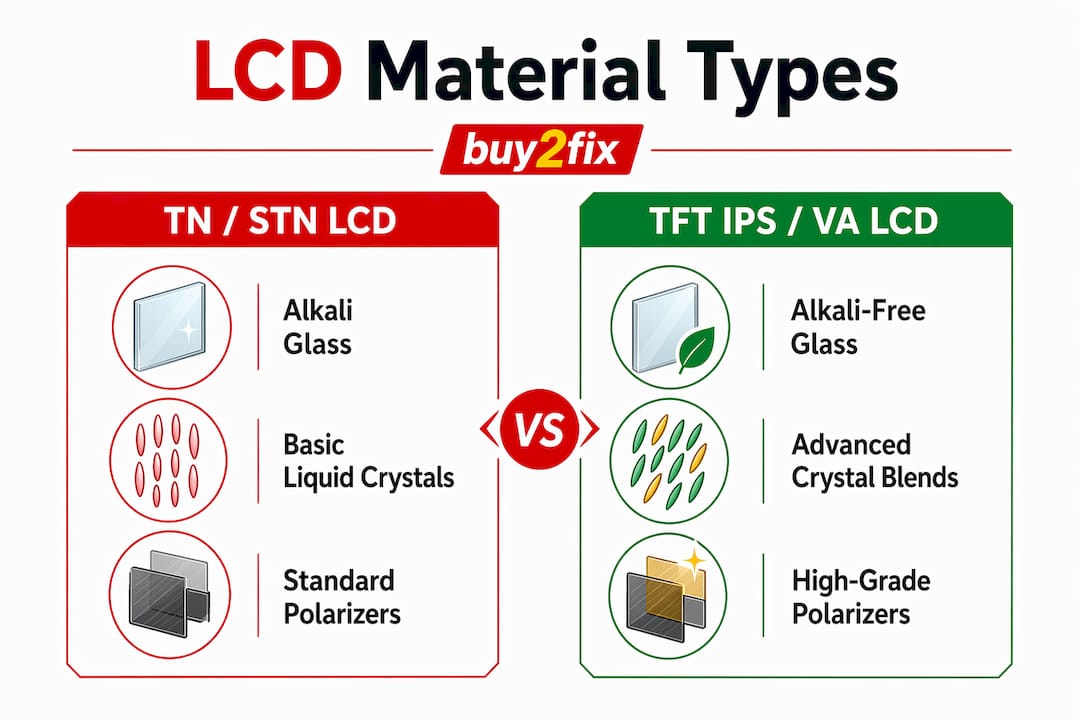 LCD Material Types

buy2fix

TN / STN LCD

Alkali Glass

Basic Liquid Crystals

Standard Polarizers

VS

TFT IPS / VA LCD

Alkali-Free Glass

Advanced Crystal Blends

High-Grade Polarizers